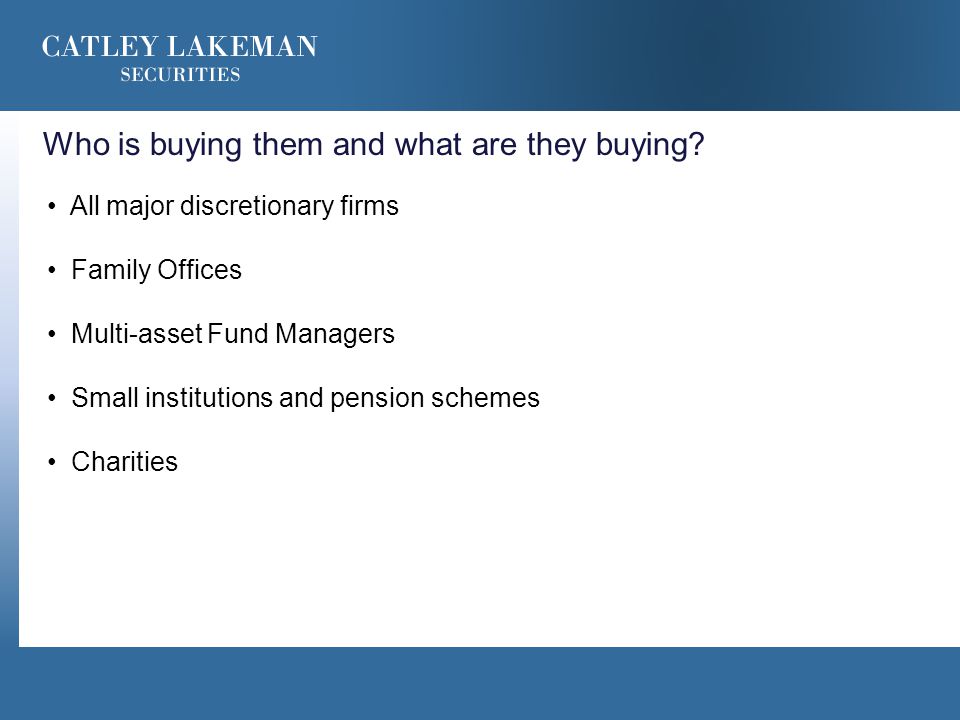 CATLEY LAKEMAN
SECURITIES

Who is buying them and what are they buying?

• All major discretionary firms

• Family Offices

• Multi-asset Fund Managers

• Small institutions and pension schemes

• Charities